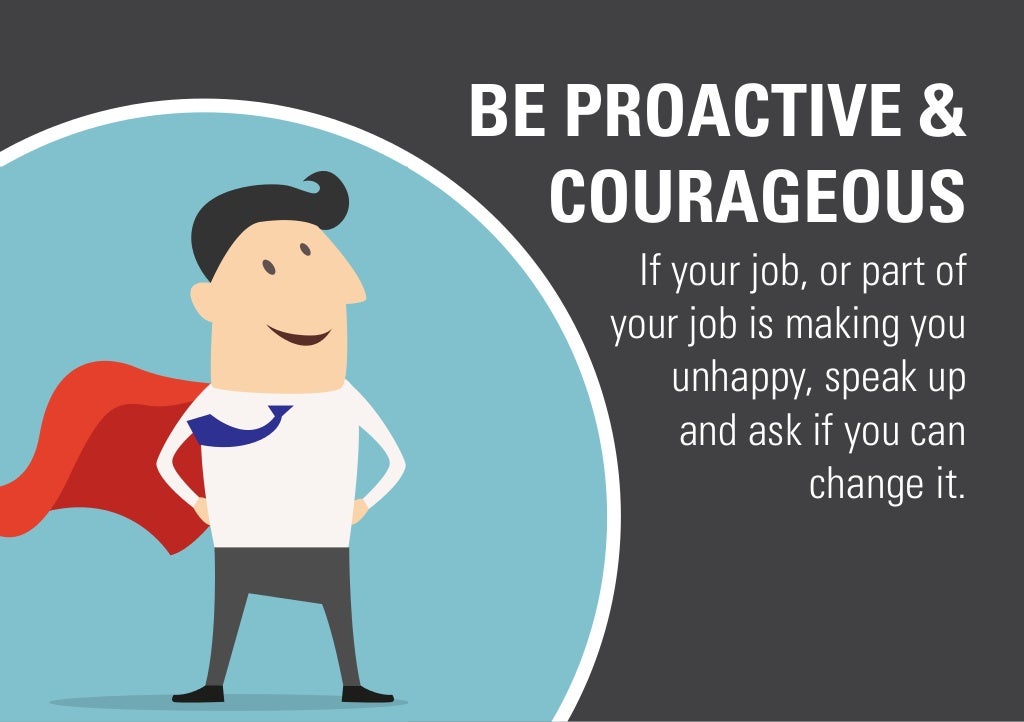 BE PROACTIVE & COURAGEOUS

If your job, or part of your job is making you unhappy, speak up and ask if you can change it.